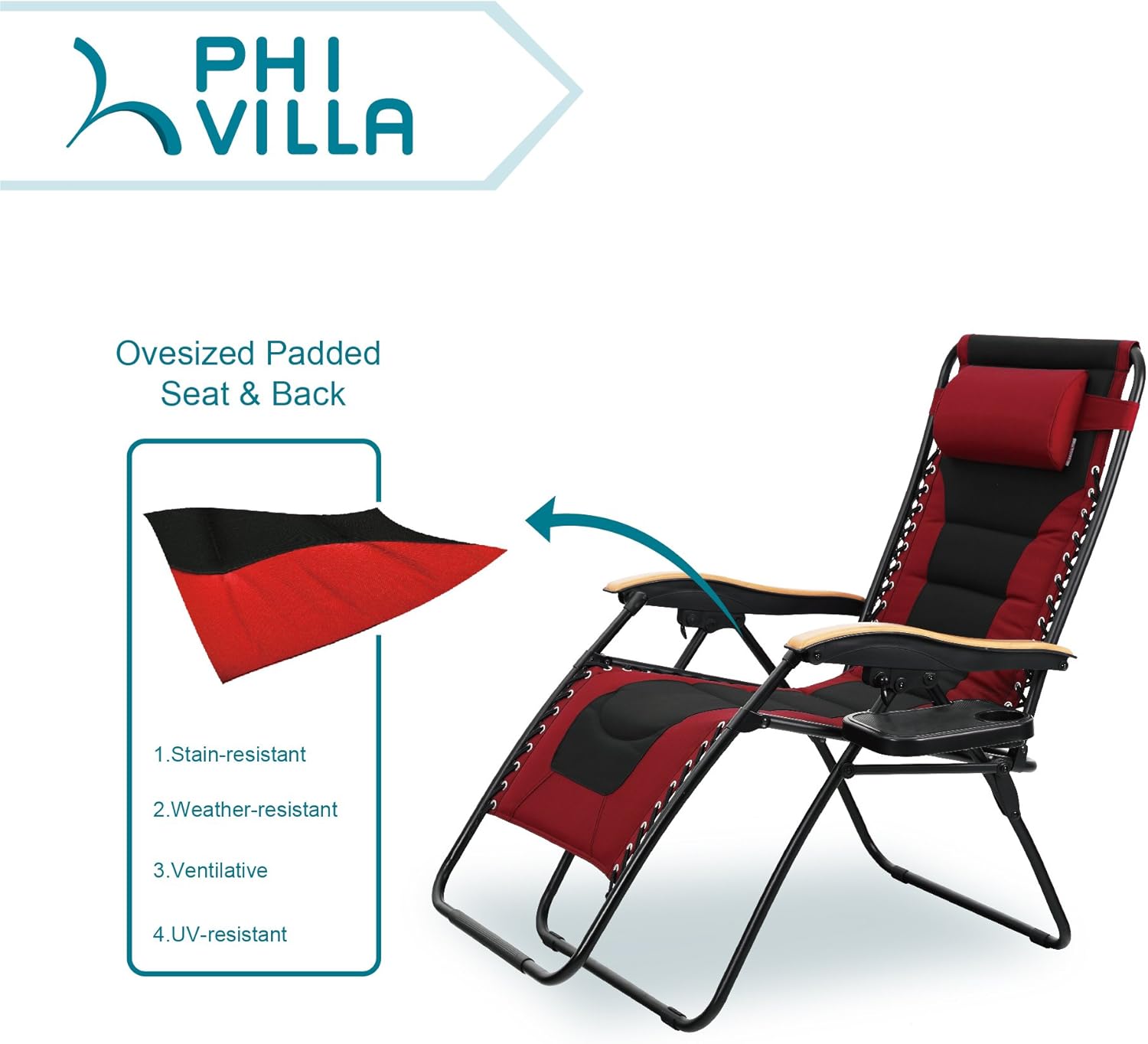 PHI
VILLA

Ovesized Padded
Seat & Back

1.Stain-resistant

2.Weather-resistant

3.Ventilative

4.UV-resistant